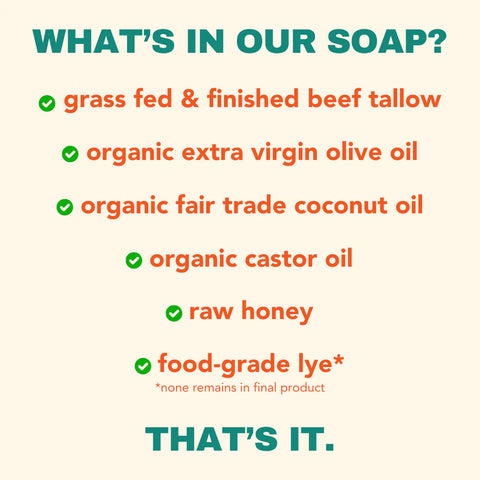 WHAT'S IN OUR SOAP?

grass fed & finished beef tallow

organic extra virgin olive oil

organic fair trade coconut oil

organic castor oil

raw honey

food-grade lye*
*none remains in final product

THAT'S IT.